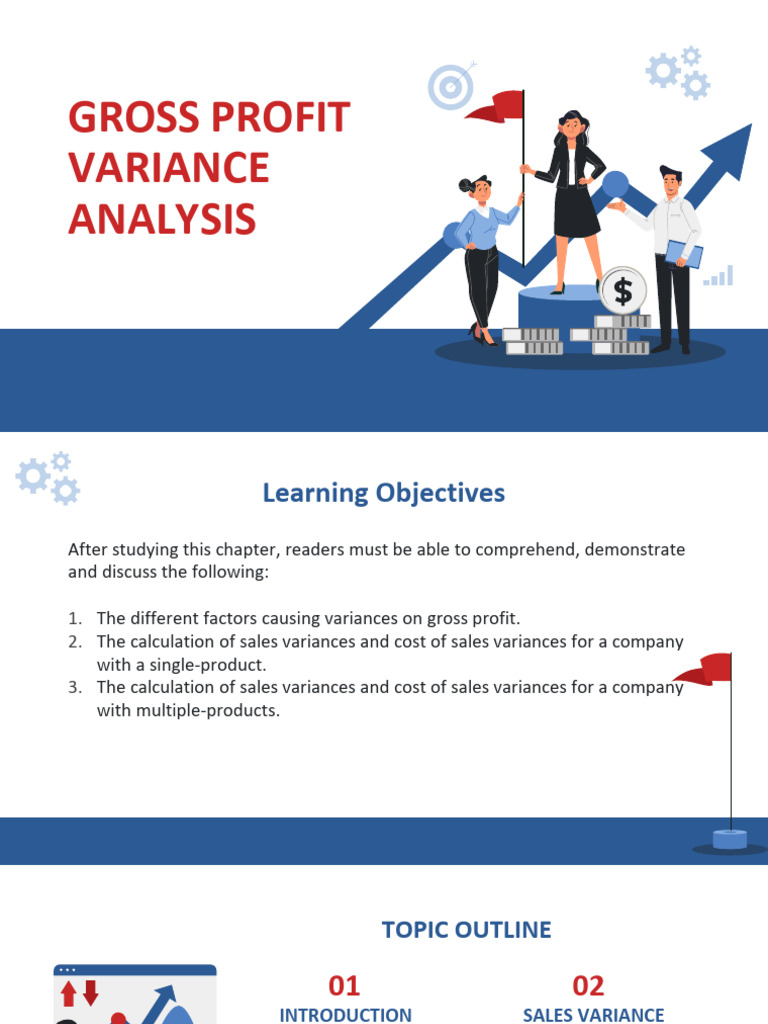 GROSS PROFIT VARIANCE ANALYSIS

$

Learning Objectives

After studying this chapter, readers must be able to comprehend, demonstrate and discuss the following:

1. The different factors causing variances on gross profit.
2. The calculation of sales variances and cost of sales variances for a company with a single-product.
3. The calculation of sales variances and cost of sales variances for a company with multiple-products.

TOPIC OUTLINE

01
INTRODUCTION

02
SALES VARIANCE